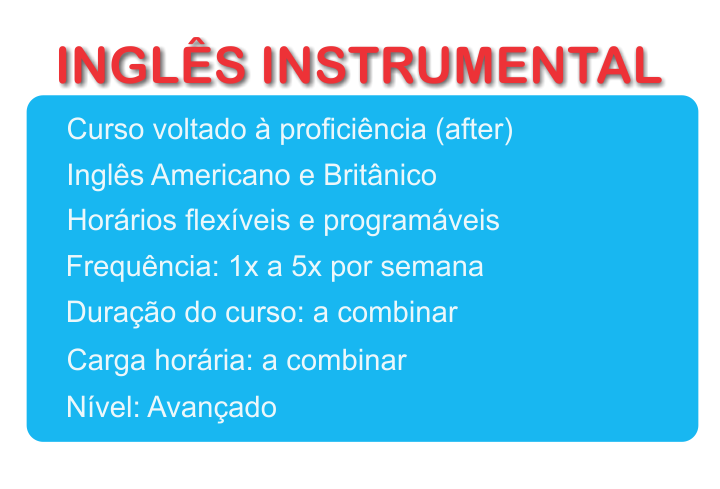 INGLÊS INSTRUMENTAL

Curso voltado à proficiência (after)

Inglês Americano e Britânico

Horários flexíveis e programáveis

Frequência: 1x a 5x por semana

Duração do curso: a combinar

Carga horária: a combinar

Nível: Avançado